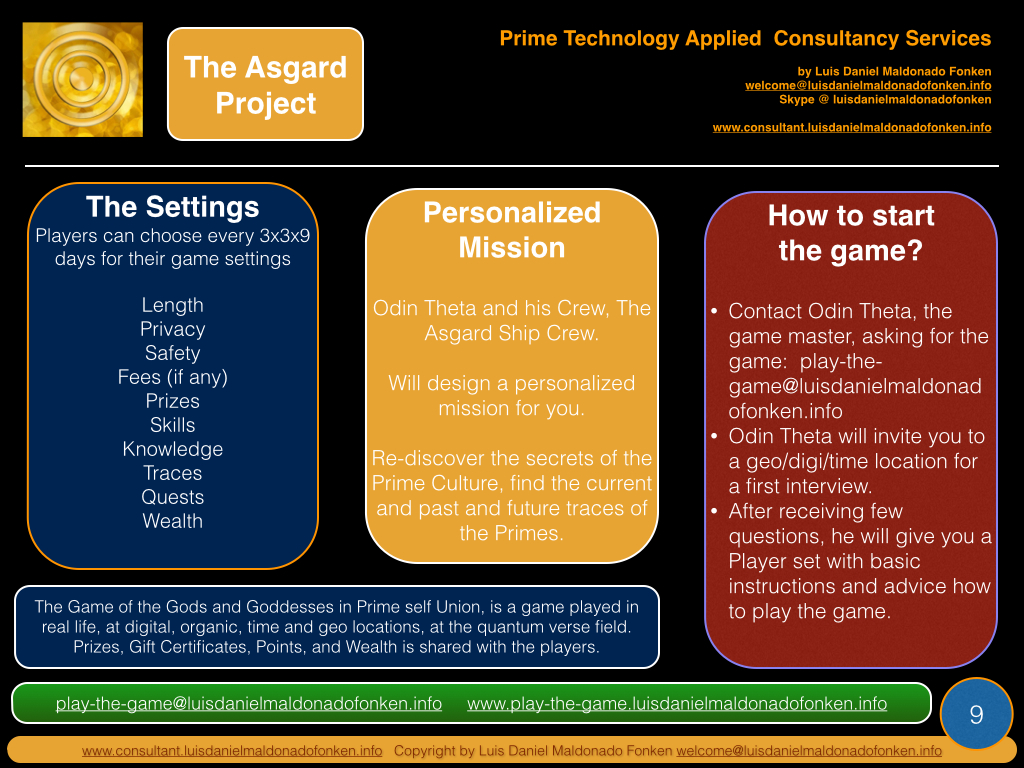 The Asgard Project

Prime Technology Applied Consultancy Services

by Luis Daniel Maldonado Fonken
welcome@luisdanielmaldonadofonken.info
Skype @ luisdanielmaldonadofonken

www.consultant.luisdanielmaldonadofonken.info

The Settings
Players can choose every 3x3x9 days for their game settings

Length
Privacy
Safety
Fees (if any)
Prizes
Skills
Knowledge
Traces
Quests
Wealth

Personalized Mission

Odin Theta and his Crew, The Asgard Ship Crew.

Will design a personalized mission for you.

Re-discover the secrets of the Prime Culture, find the current and past and future traces of the Primes.

How to start the game?

• Contact Odin Theta, the game master, asking for the game: play-the-game@luisdanielmaldonadofonken.info
• Odin Theta will invite you to a geo/digi/time location for a first interview.
• After receiving few questions, he will give you a Player set with basic instructions and advice how to play the game.

The Game of the Gods and Goddesses in Prime self Union, is a game played in real life, at digital, organic, time and geo locations, at the quantum verse field. Prizes, Gift Certificates, Points, and Wealth is shared with the players.

play-the-game@luisdanielmaldonadofonken.info www.play-the-game.luisdanielmaldonadofonken.info

9

www.consultant.luisdanielmaldonadofonken.info Copyright by Luis Daniel Maldonado Fonken welcome@luisdanielmaldonadofonken.info